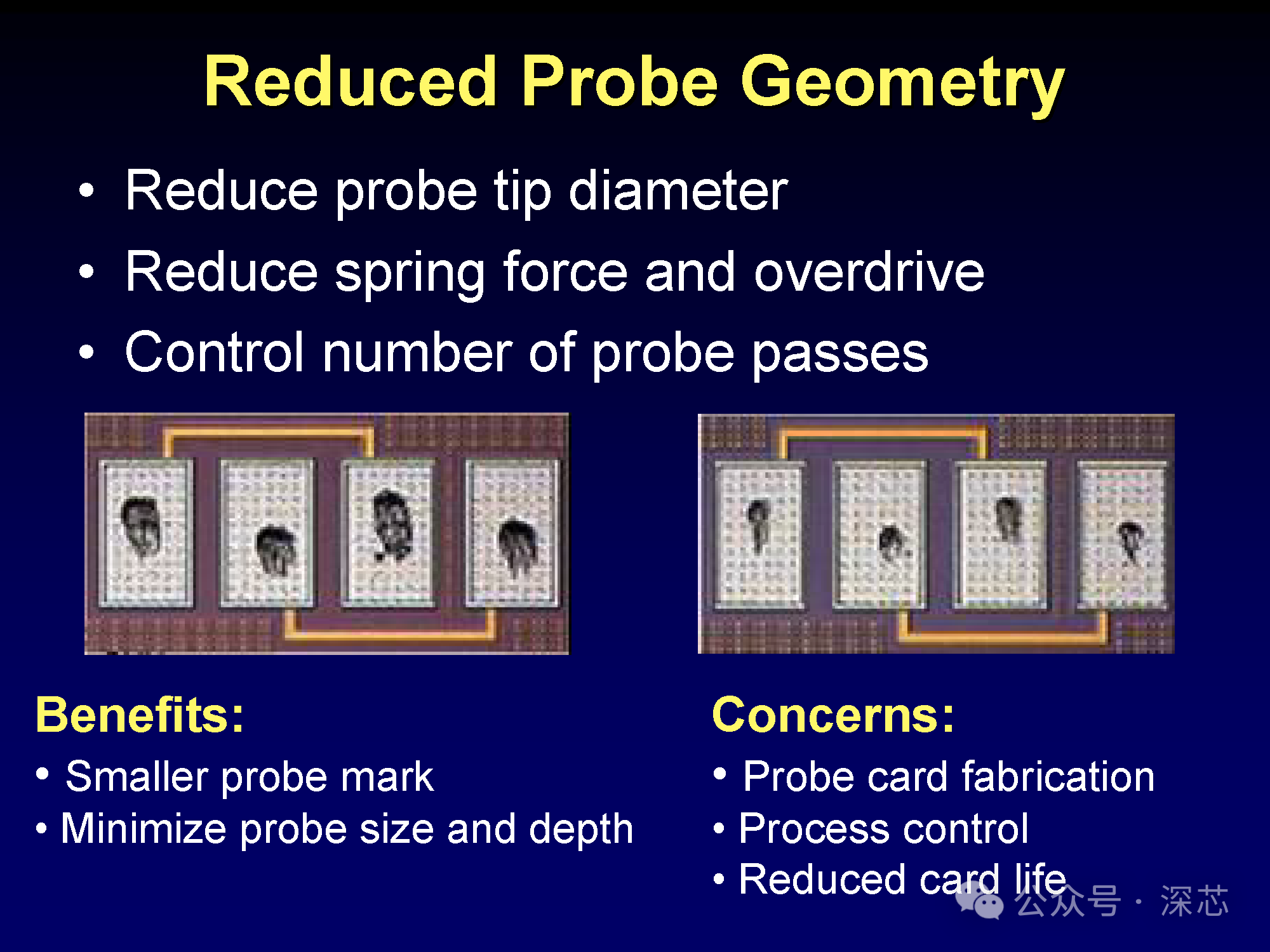 Reduced Probe Geometry

• Reduce probe tip diameter
• Reduce spring force and overdrive
• Control number of probe passes

Benefits:
• Smaller probe mark
• Minimize probe size and depth

Concerns:
• Probe card fabrication
• Process control
• Reduced card life

公众号 · 深芯